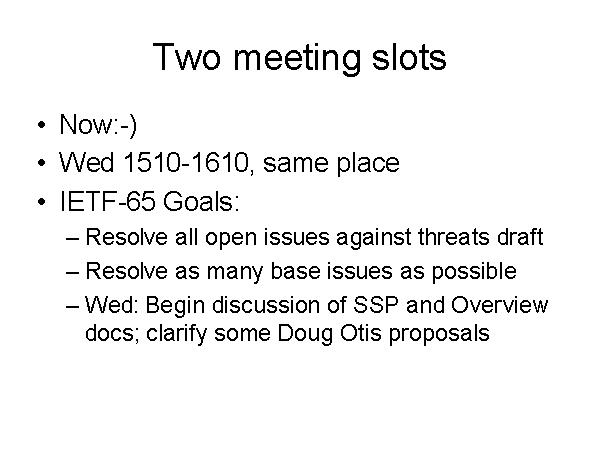 Two meeting slots

• Now:-)
• Wed 1510-1610, same place
• IETF-65 Goals:
  – Resolve all open issues against threats draft
  – Resolve as many base issues as possible
  – Wed: Begin discussion of SSP and Overview docs; clarify some Doug Otis proposals